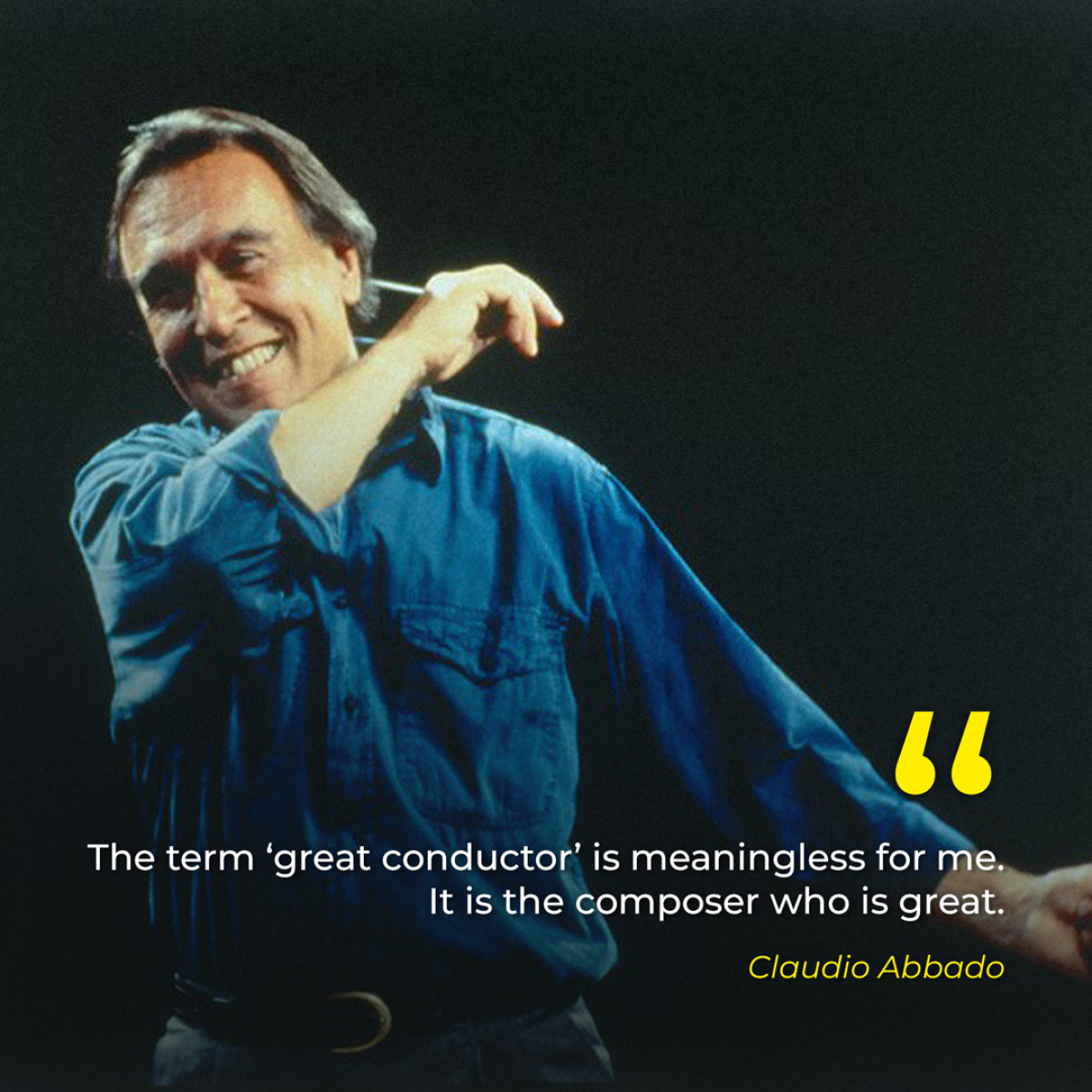 “

The term ‘great conductor’ is meaningless for me. It is the composer who is great.

Claudio Abbado